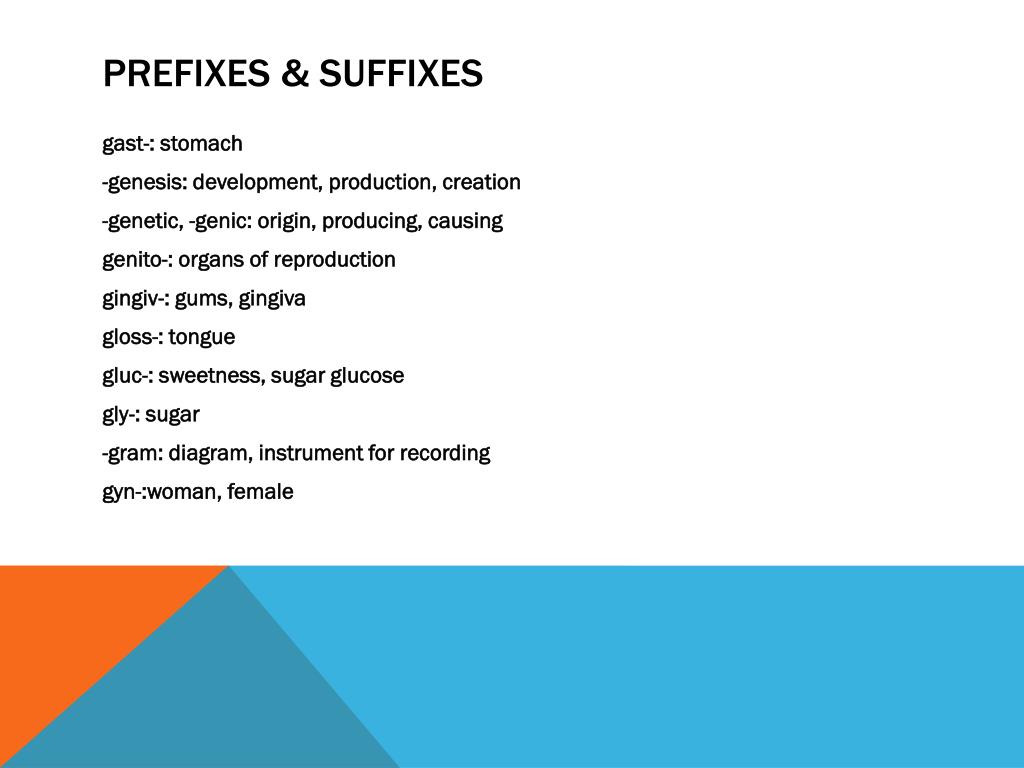 PREFIXES & SUFFIXES

gast-: stomach

-genesis: development, production, creation

-genetic, -genic: origin, producing, causing

genito-: organs of reproduction

gingiv-: gums, gingiva

gloss-: tongue

gluc-: sweetness, sugar glucose

gly-: sugar

-gram: diagram, instrument for recording

gyn-:woman, female